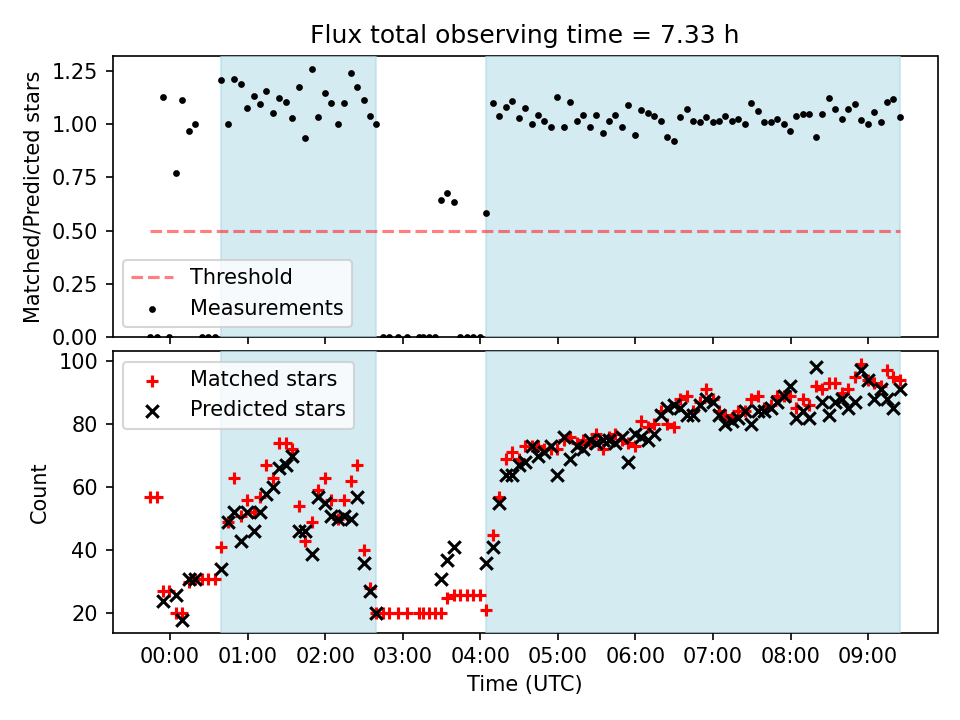 Flux total observing time = 7.33 h

Matched/Predicted stars

1.25
1.00
0.75
0.50
0.25
0.00

Threshold
Measurements

Count

100
80
60
40
20

Matched stars
Predicted stars

00:00 01:00 02:00 03:00 04:00 05:00 06:00 07:00 08:00 09:00

Time (UTC)